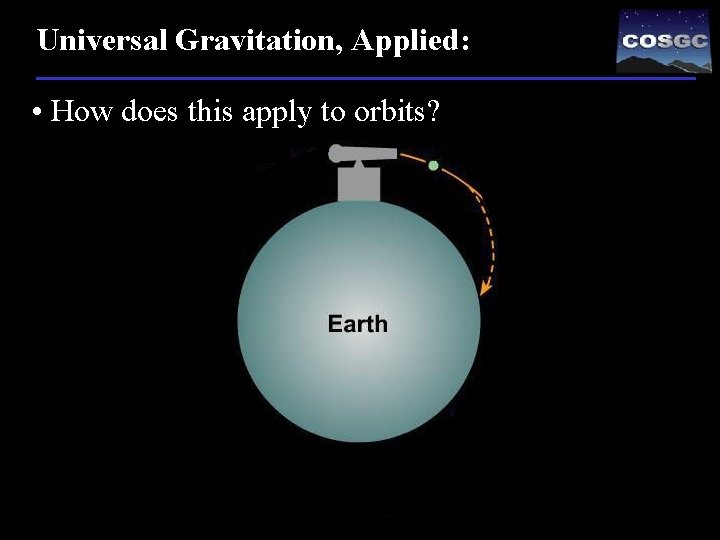 Universal Gravitation, Applied:

COSGC

• How does this apply to orbits?

Earth